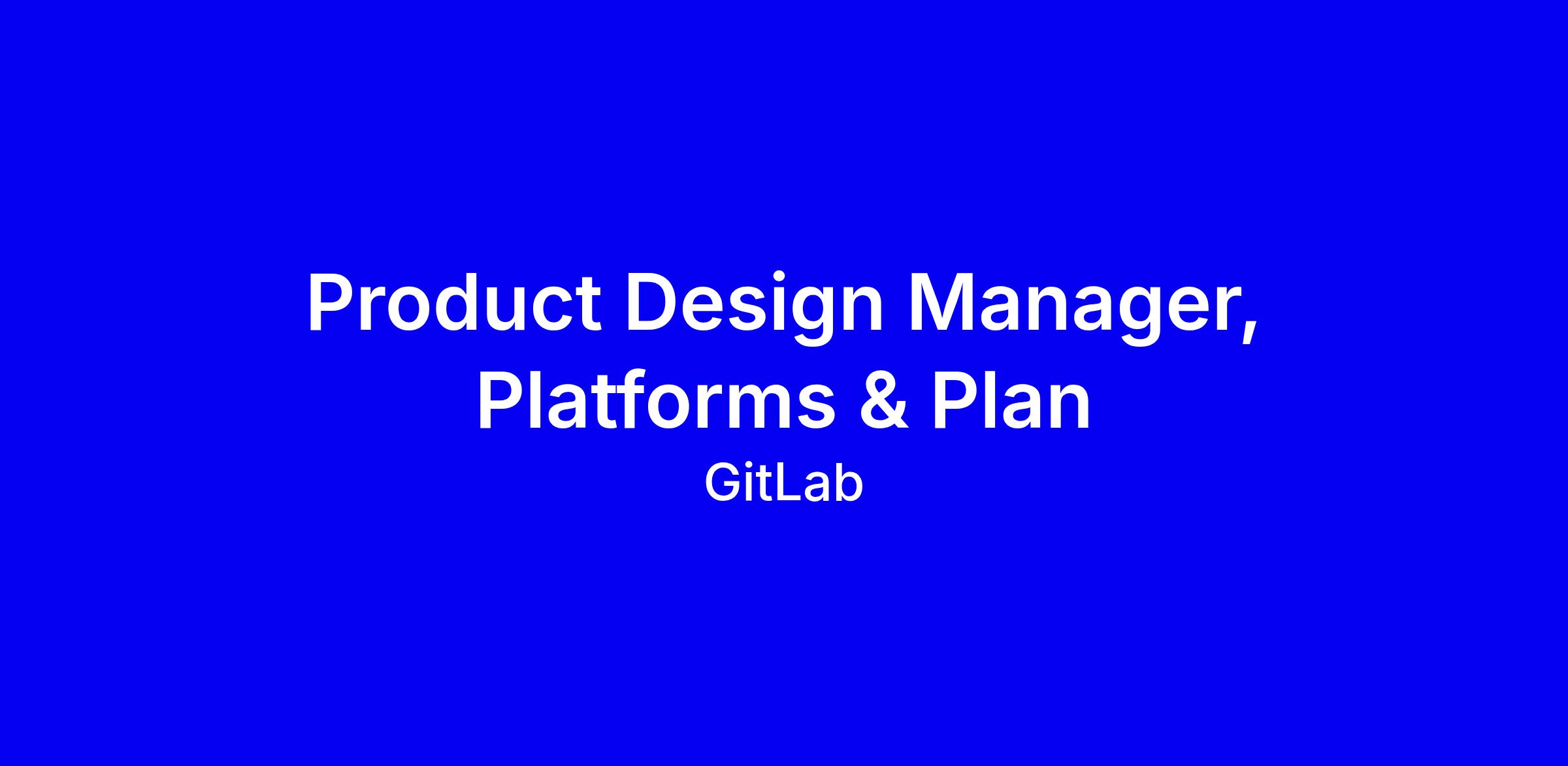 Product Design Manager, Platforms & Plan

GitLab